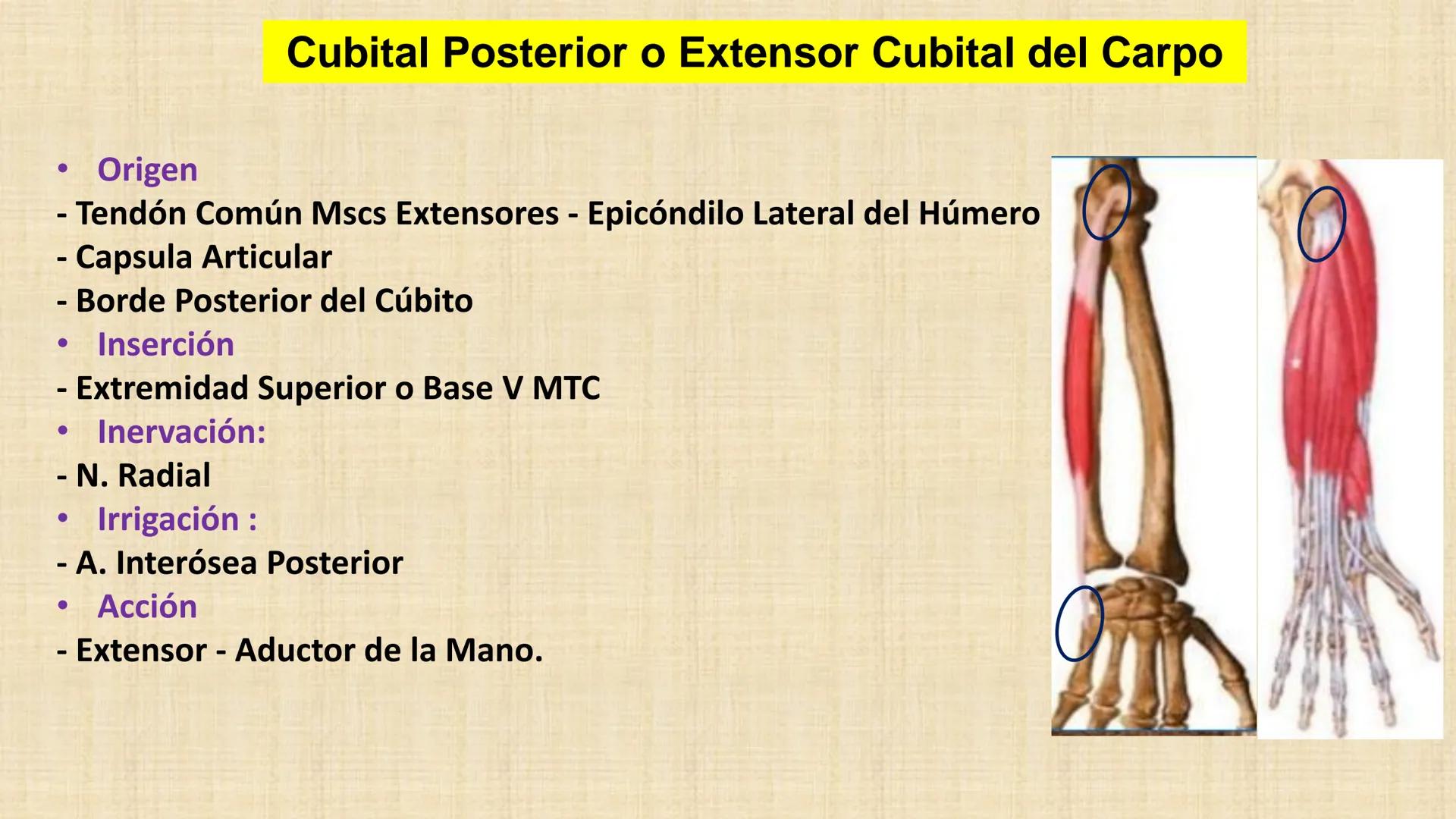 Cubital Posterior o Extensor Cubital del Carpo

• Origen
- Tendón Común Mscs Extensores - Epicóndilo Lateral del Húmero
- Capsula Articular
- Borde Posterior del Cúbito
• Inserción
- Extremidad Superior o Base V MTC
• Inervación:
- N. Radial
• Irrigación :
- A. Interósea Posterior
• Acción
- Extensor - Aductor de la Mano.